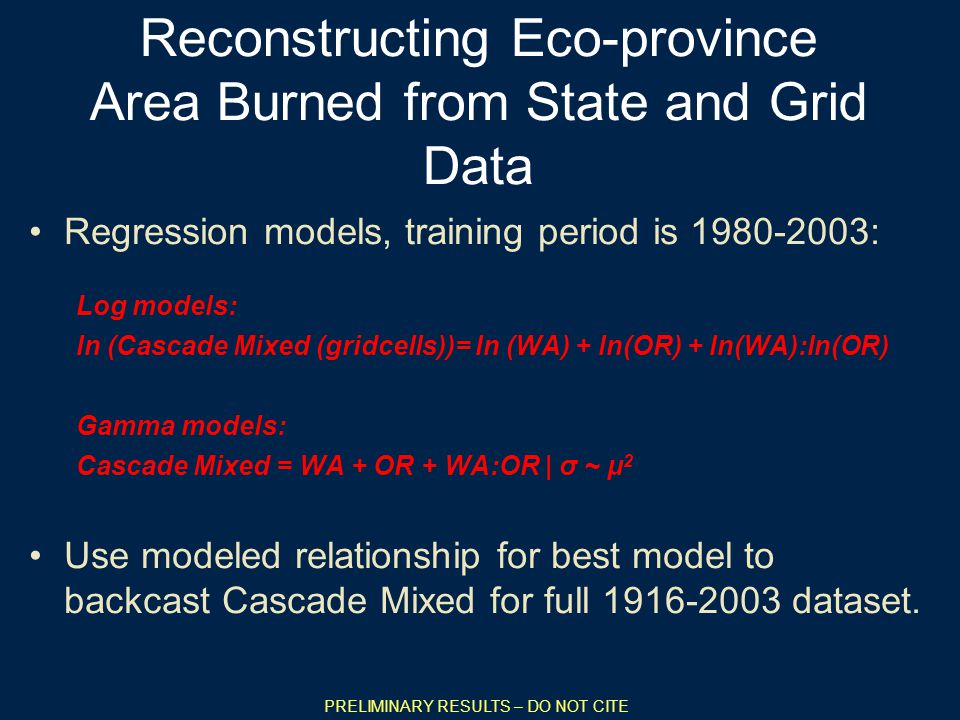 Reconstructing Eco-province Area Burned from State and Grid Data

• Regression models, training period is 1980-2003:

Log models:
ln (Cascade Mixed (gridcells))= ln (WA) + ln(OR) + ln(WA):ln(OR)

Gamma models:
Cascade Mixed = WA + OR + WA:OR | $\sigma \sim \mu^2$

• Use modeled relationship for best model to backcast Cascade Mixed for full 1916-2003 dataset.

PRELIMINARY RESULTS – DO NOT CITE